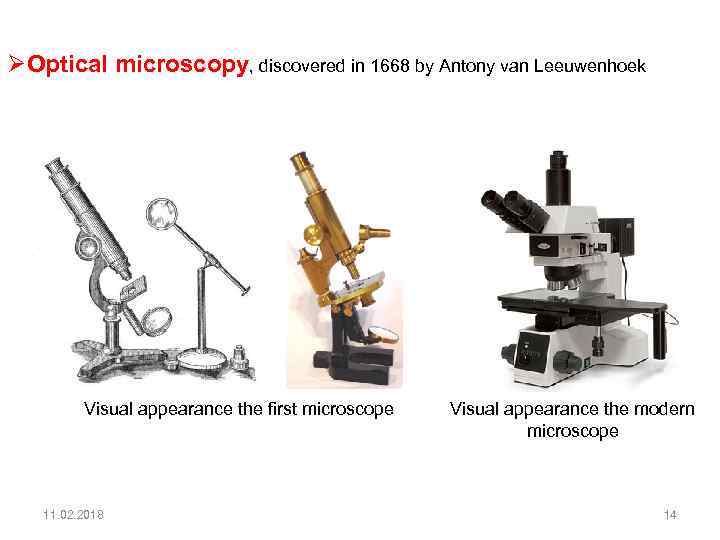 ➢Optical microscopy, discovered in 1668 by Antony van Leeuwenhoek

Visual appearance the first microscope

Visual appearance the modern microscope

11.02.2018

14